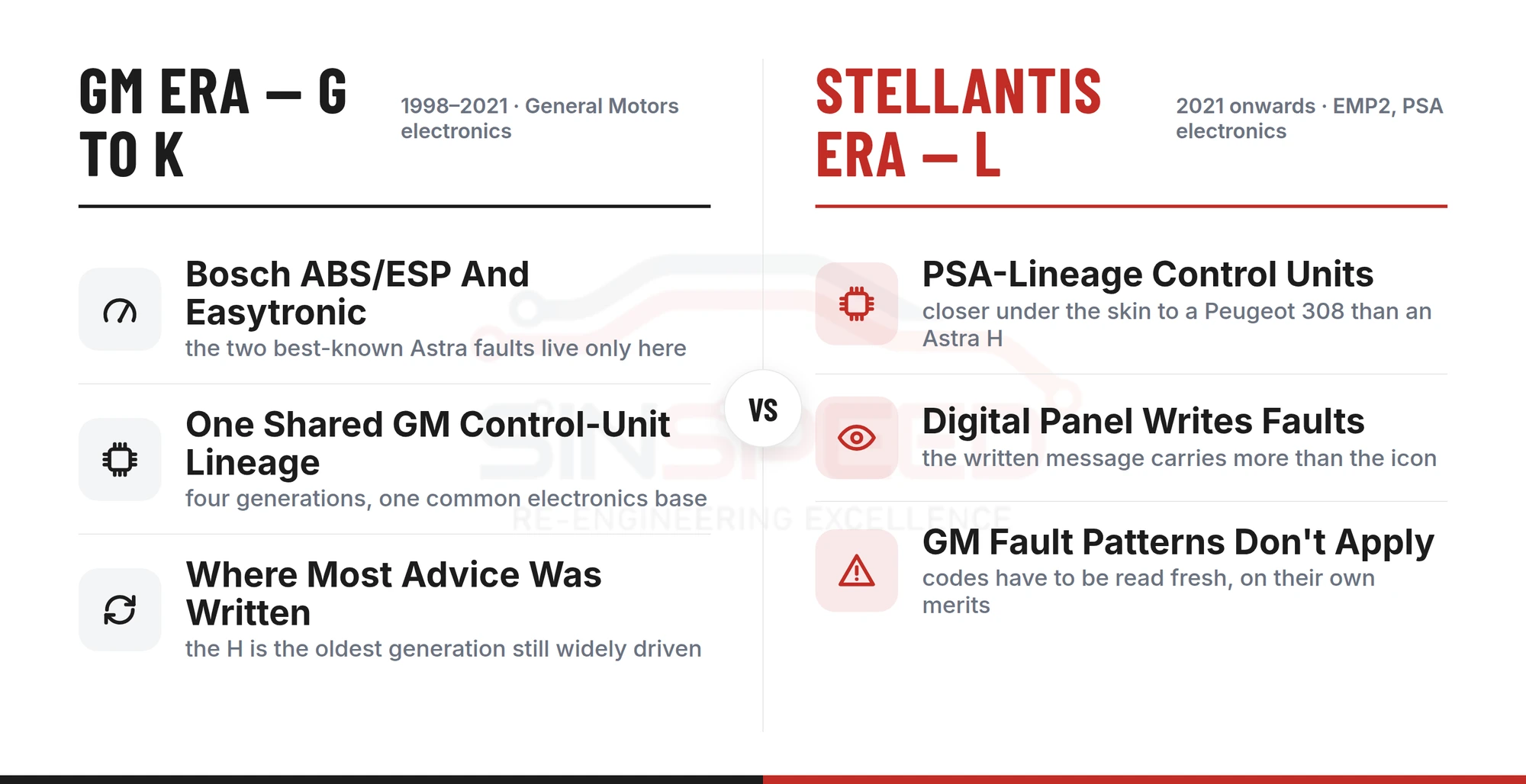 GM ERA — G TO K

1998–2021 · General Motors electronics

Bosch ABS/ESP And Easytronic

the two best-known Astra faults live only here

One Shared GM Control-Unit Lineage

four generations, one common electronics base

Where Most Advice Was Written

the H is the oldest generation still widely driven

VS

STELLANTIS ERA — L

2021 onwards · EMP2, PSA electronics

PSA-Lineage Control Units

closer under the skin to a Peugeot 308 than an Astra H

Digital Panel Writes Faults

the written message carries more than the icon

GM Fault Patterns Don't Apply

codes have to be read fresh, on their own merits

SINSPEED
RE-ENGINEERING EXCELLENCE